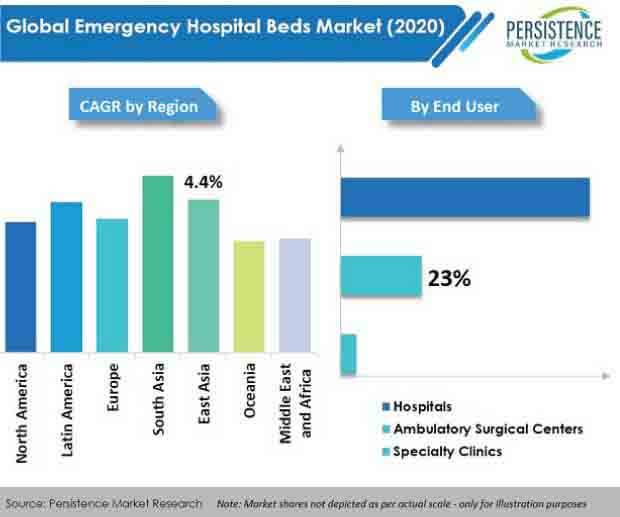 Global Emergency Hospital Beds Market (2020)

PERSISTENCE
MARKET RESEARCH

CAGR by Region

4.4%

North America
Latin America
Europe
South Asia
East Asia
Oceania
Middle East and Africa

By End User

23%

Hospitals
Ambulatory Surgical Centers
Specialty Clinics

Source: Persistence Market Research

Note: Market shares not depicted as per actual scale - only for illustration purposes